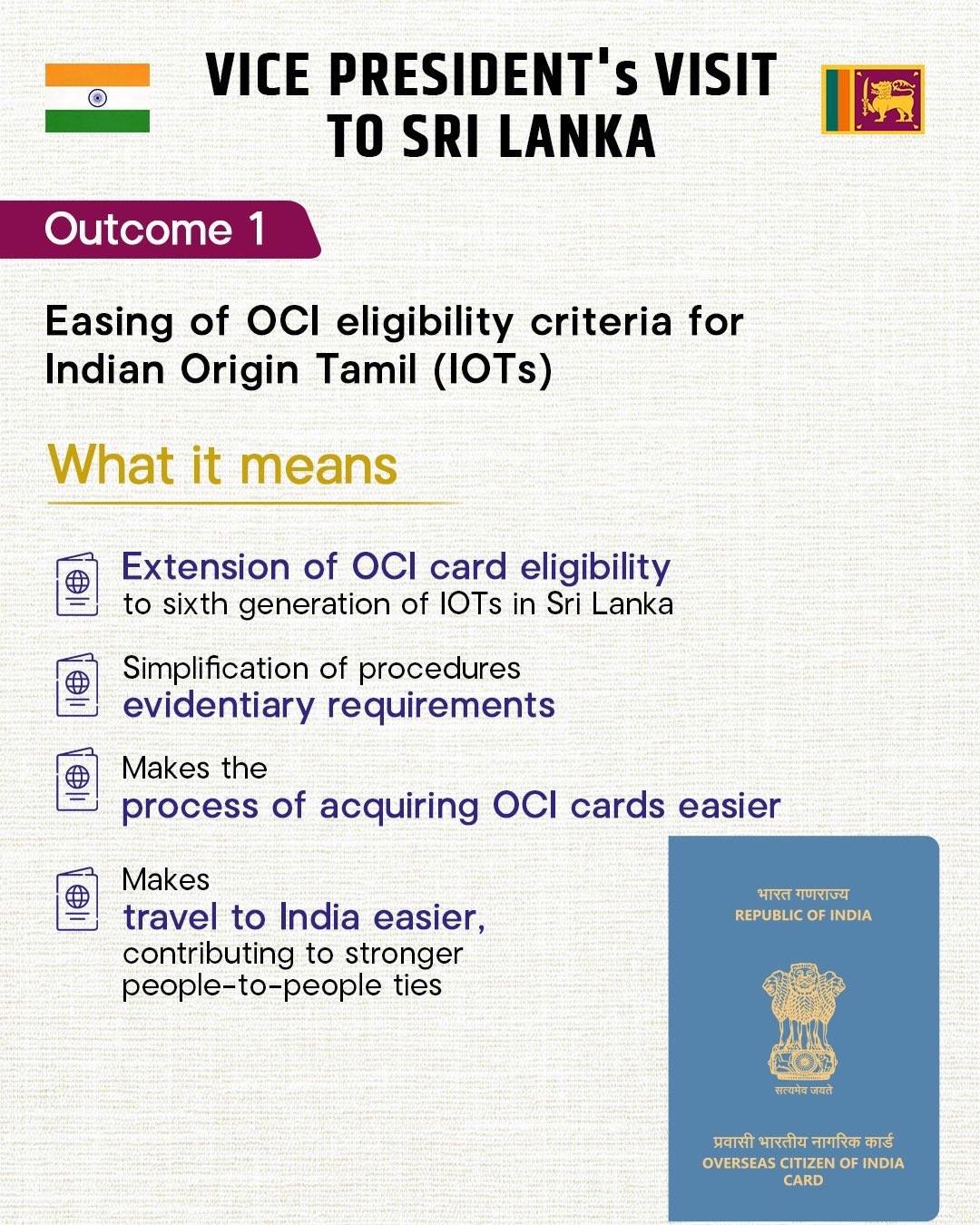 VICE PRESIDENT's VISIT TO SRI LANKA

Outcome 1

Easing of OCI eligibility criteria for Indian Origin Tamil (IOTs)

What it means

Extension of OCI card eligibility to sixth generation of IOTs in Sri Lanka

Simplification of procedures evidentiary requirements

Makes the process of acquiring OCI cards easier

Makes travel to India easier, contributing to stronger people-to-people ties

भारत गणराज्य
REPUBLIC OF INDIA
सत्यमेव जयते
प्रवासी भारतीय नागरिक कार्ड
OVERSEAS CITIZEN OF INDIA CARD